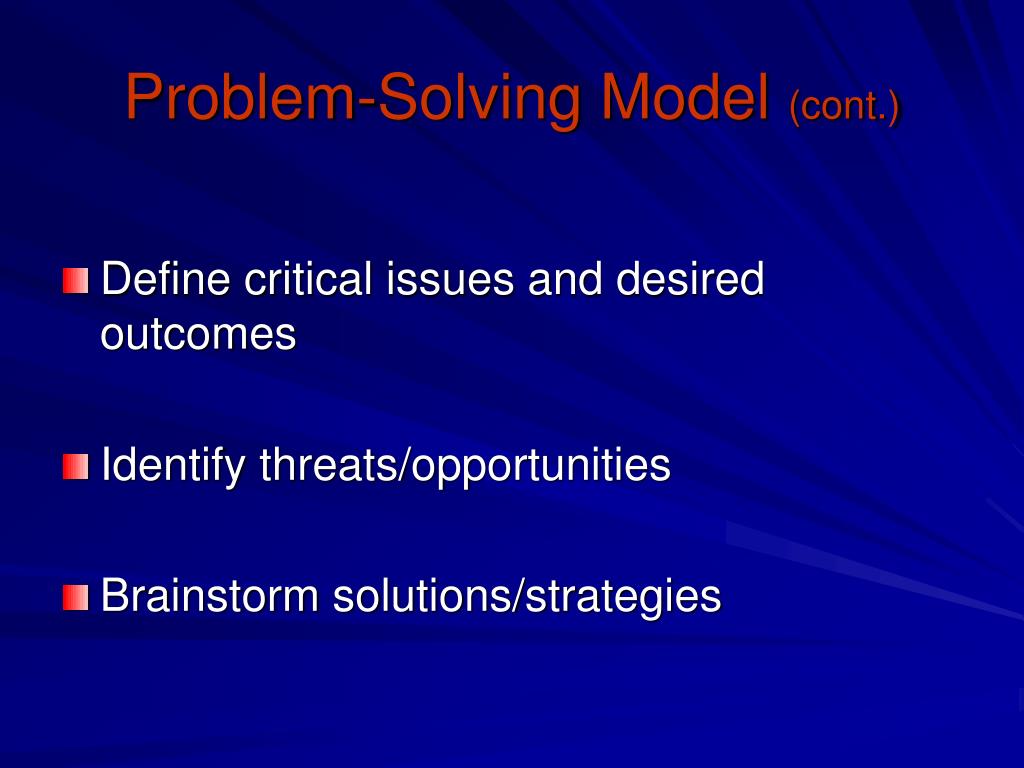 Problem-Solving Model (cont.)

Define critical issues and desired outcomes

Identify threats/opportunities

Brainstorm solutions/strategies